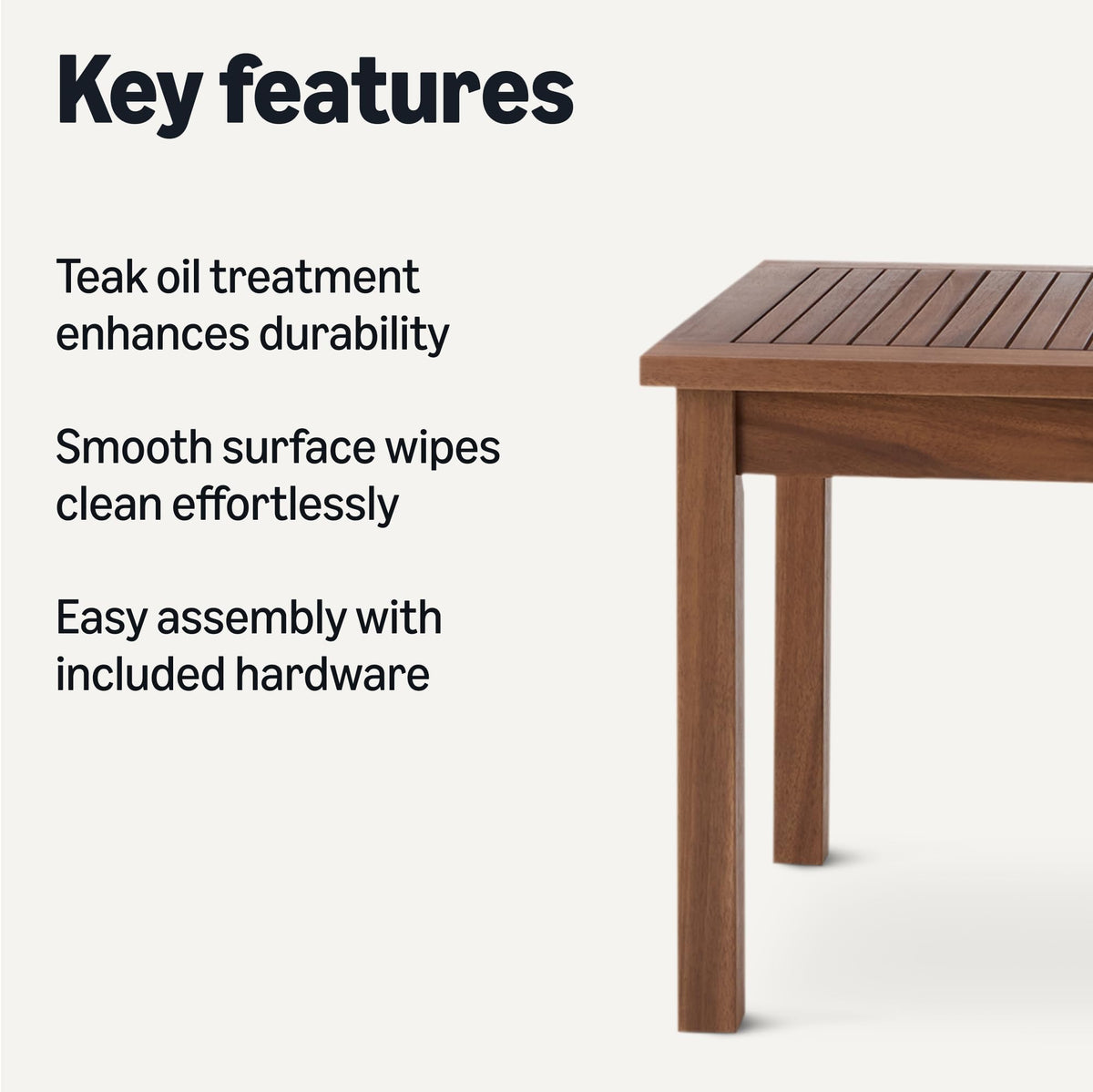 Key features

Teak oil treatment enhances durability

Smooth surface wipes clean effortlessly

Easy assembly with included hardware